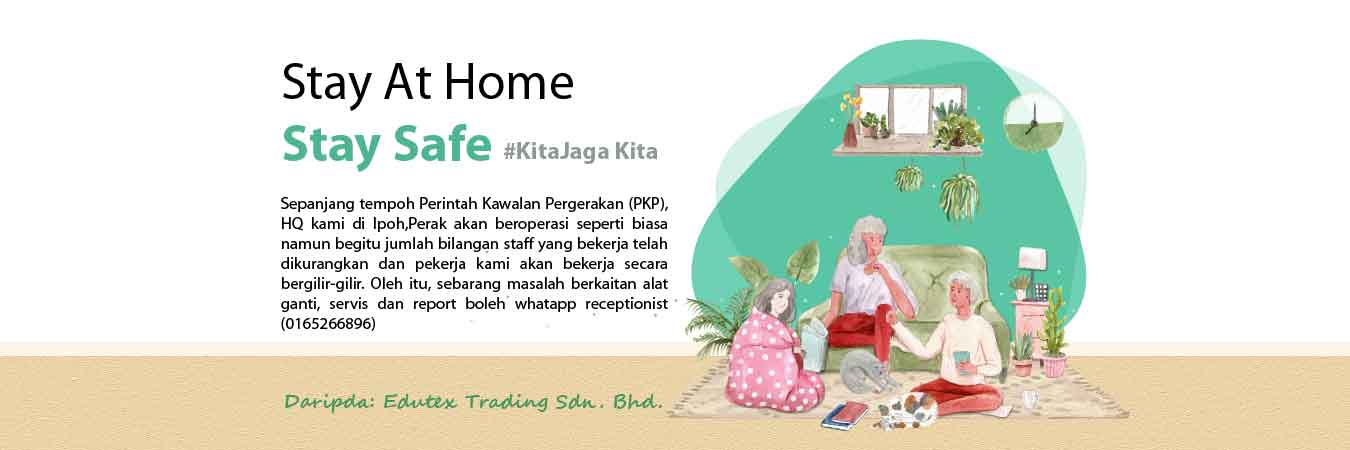 Stay At Home

Stay Safe #KitaJaga Kita

Sepanjang tempoh Perintah Kawalan Pergerakan (PKP), HQ kami di Ipoh,Perak akan beroperasi seperti biasa namun begitu jumlah bilangan staff yang bekerja telah dikurangkan dan pekerja kami akan bekerja secara bergilir-gilir. Oleh itu, sebarang masalah berkaitan alat ganti, servis dan report boleh whatapp receptionist (0165266896)

Daripda: Edutex Trading Sdn. Bhd.